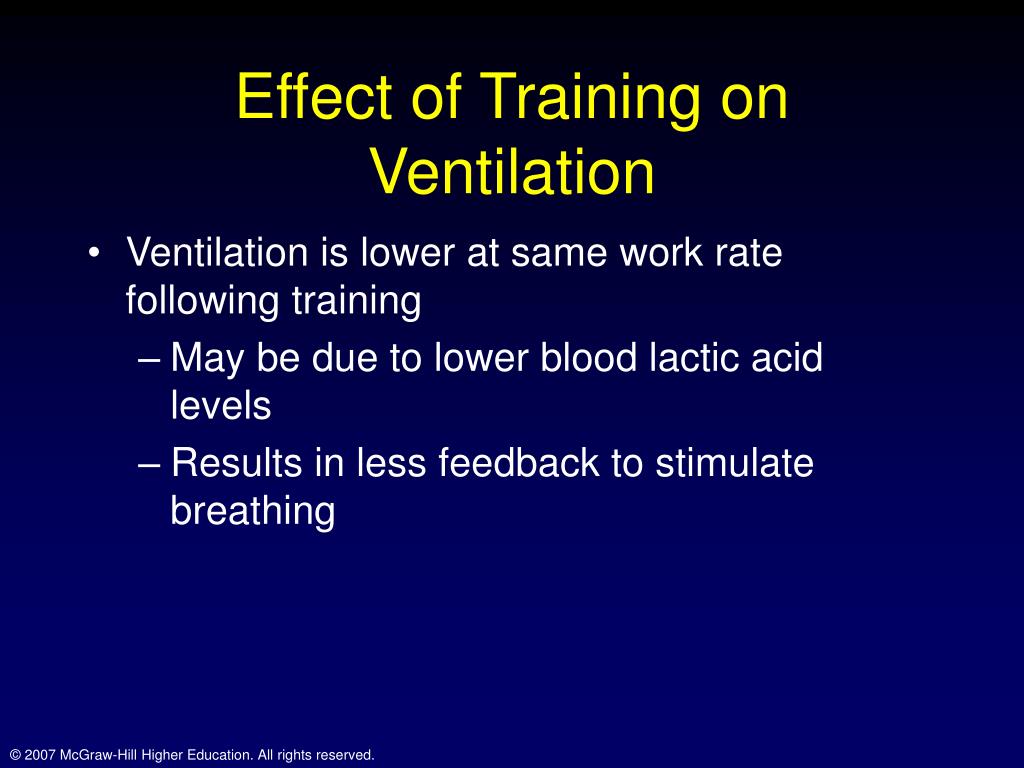 Effect of Training on Ventilation

• Ventilation is lower at same work rate following training
– May be due to lower blood lactic acid levels
– Results in less feedback to stimulate breathing

© 2007 McGraw-Hill Higher Education. All rights reserved.